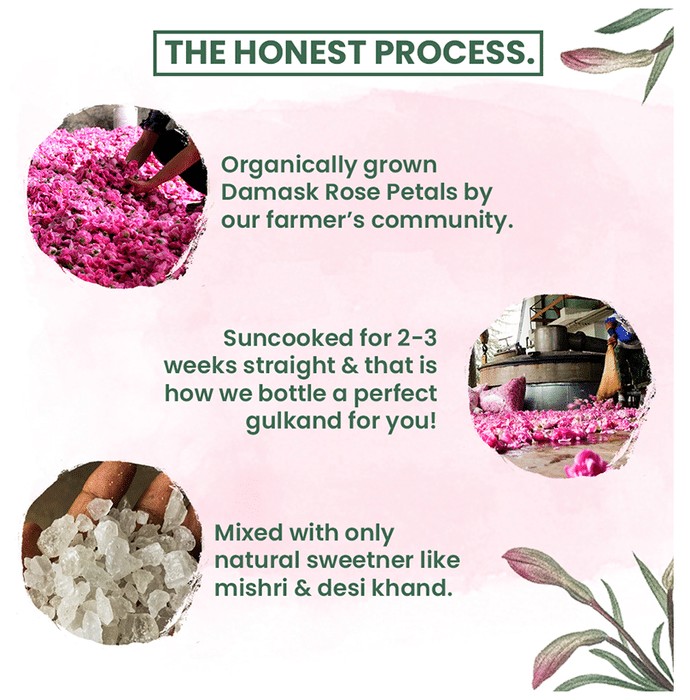 THE HONEST PROCESS.

Organically grown Damask Rose Petals by our farmer's community.

Suncooked for 2-3 weeks straight & that is how we bottle a perfect gulkand for you!

Mixed with only natural sweetner like mishri & desi khand.